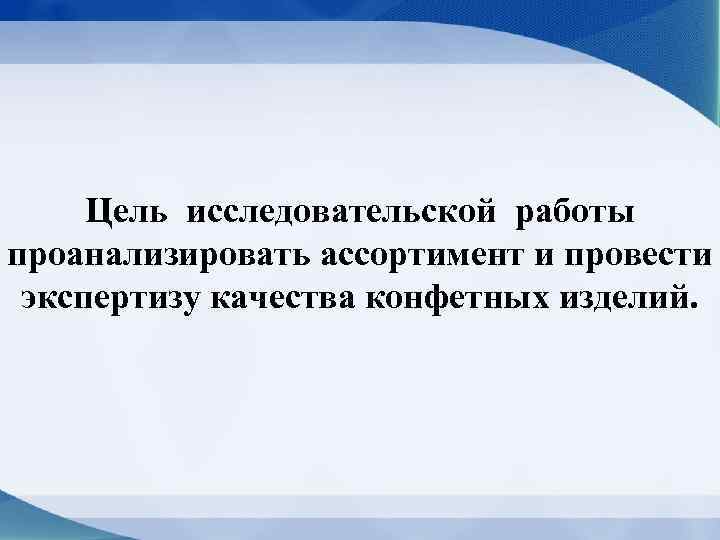 Цель исследовательской работы проанализировать ассортимент и провести экспертизу качества конфетных изделий.